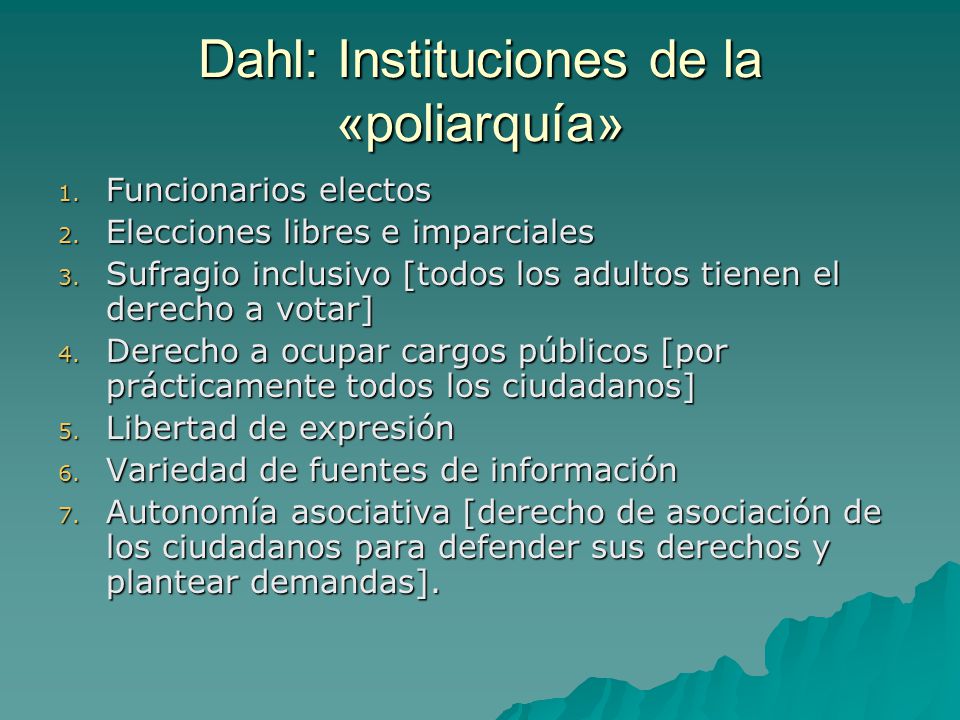 Dahl: Instituciones de la «poliarquía»

1. Funcionarios electos
2. Elecciones libres e imparciales
3. Sufragio inclusivo [todos los adultos tienen el derecho a votar]
4. Derecho a ocupar cargos públicos [por prácticamente todos los ciudadanos]
5. Libertad de expresión
6. Variedad de fuentes de información
7. Autonomía asociativa [derecho de asociación de los ciudadanos para defender sus derechos y plantear demandas].